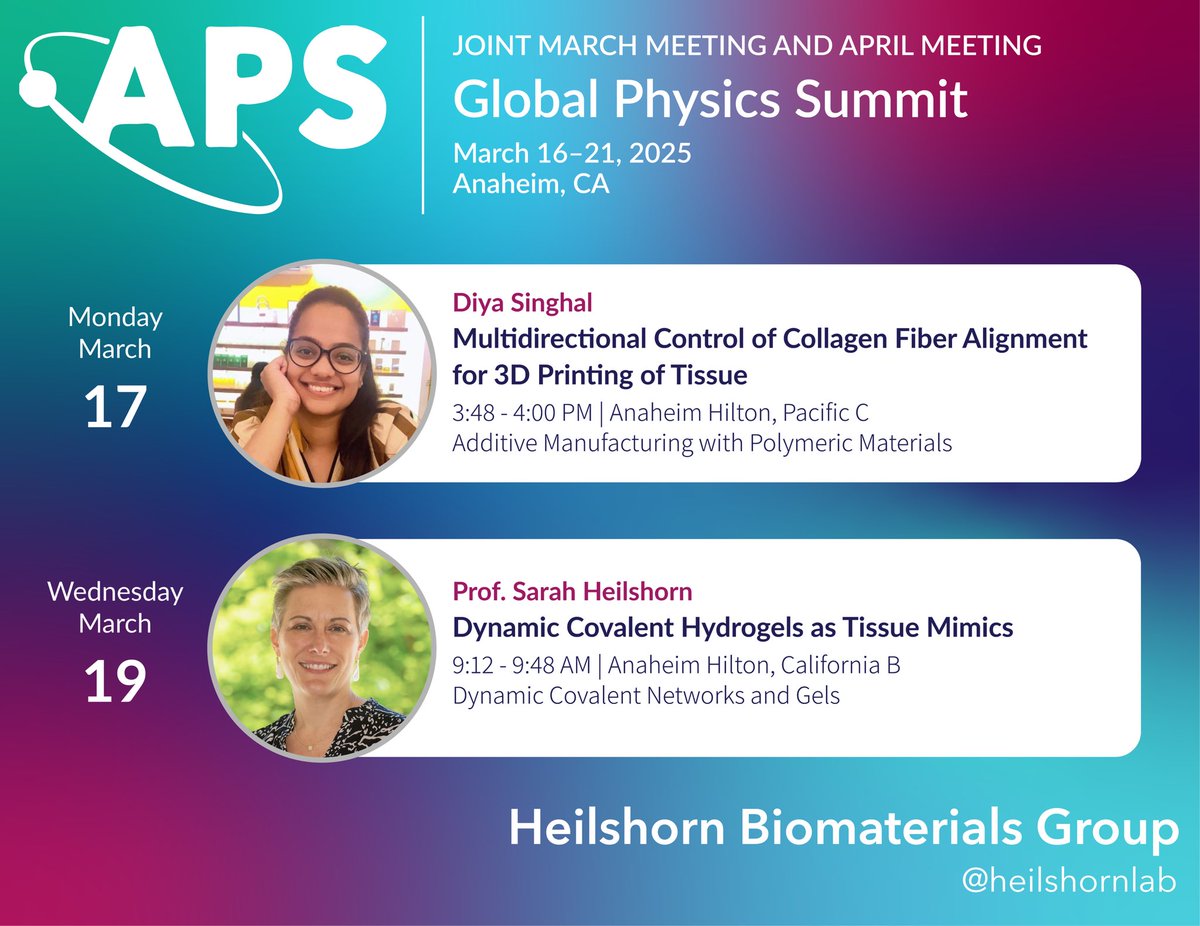 APS

JOINT MARCH MEETING AND APRIL MEETING
Global Physics Summit
March 16–21, 2025
Anaheim, CA

Monday
March
17

Diya Singhal
Multidirectional Control of Collagen Fiber Alignment for 3D Printing of Tissue
3:48 - 4:00 PM | Anaheim Hilton, Pacific C
Additive Manufacturing with Polymeric Materials

Wednesday
March
19

Prof. Sarah Heilshorn
Dynamic Covalent Hydrogels as Tissue Mimics
9:12 - 9:48 AM | Anaheim Hilton, California B
Dynamic Covalent Networks and Gels

Heilshorn Biomaterials Group
@heilshornlab